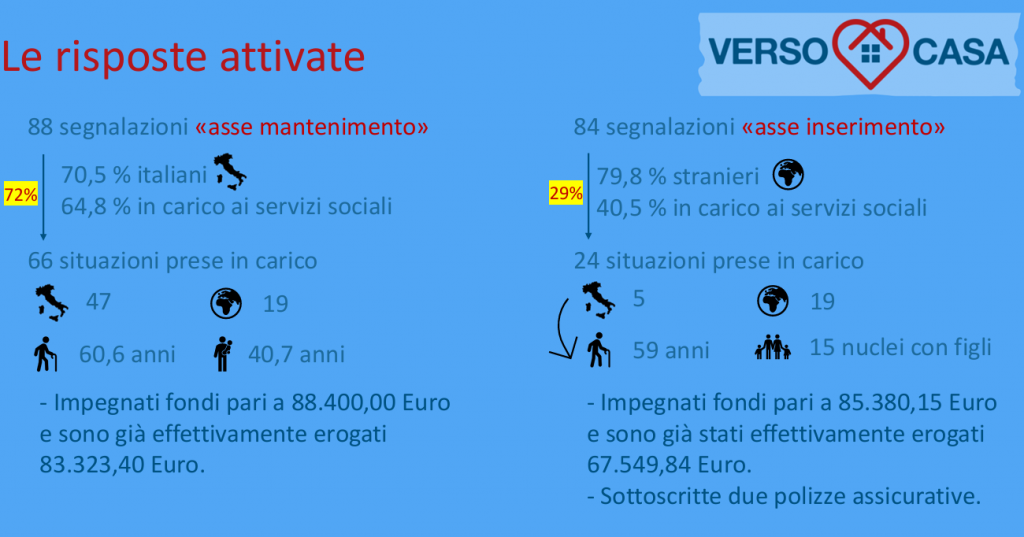 Le risposte attivate

VERSO CASA

88 segnalazioni «asse mantenimento»

72%

70,5 % italiani
64,8 % in carico ai servizi sociali

66 situazioni prese in carico

47

19

60,6 anni

40,7 anni

- Impegnati fondi pari a 88.400,00 Euro e sono già effettivamente erogati 83.323,40 Euro.

84 segnalazioni «asse inserimento»

29%

79,8 % stranieri
40,5 % in carico ai servizi sociali

24 situazioni prese in carico

5

19

59 anni

15 nuclei con figli

- Impegnati fondi pari a 85.380,15 Euro e sono già stati effettivamente erogati 67.549,84 Euro.
- Sottoscritte due polizze assicurative.